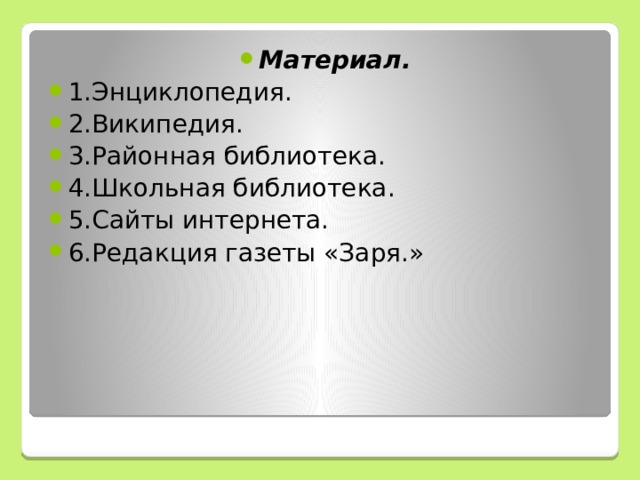 Материал.

1.Энциклопедия.

2.Википедия.

3.Районная библиотека.

4.Школьная библиотека.

5.Сайты интернета.

6.Редакция газеты «Заря.»